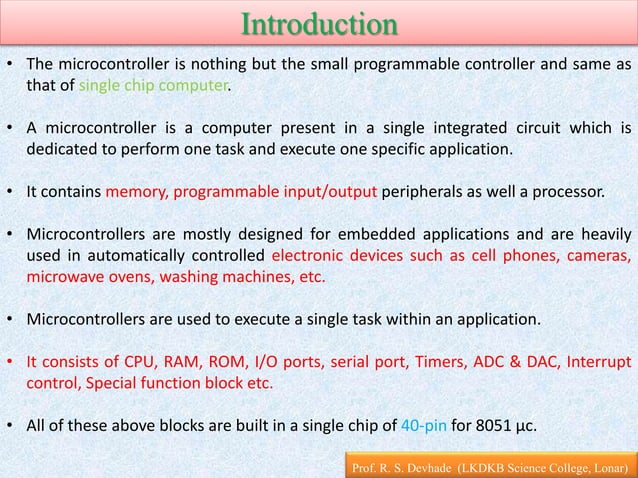 Introduction

• The microcontroller is nothing but the small programmable controller and same as that of single chip computer.

• A microcontroller is a computer present in a single integrated circuit which is dedicated to perform one task and execute one specific application.

• It contains memory, programmable input/output peripherals as well a processor.

• Microcontrollers are mostly designed for embedded applications and are heavily used in automatically controlled electronic devices such as cell phones, cameras, microwave ovens, washing machines, etc.

• Microcontrollers are used to execute a single task within an application.

• It consists of CPU, RAM, ROM, I/O ports, serial port, Timers, ADC & DAC, Interrupt control, Special function block etc.

• All of these above blocks are built in a single chip of 40-pin for 8051 µc.

Prof. R. S. Devhade (LKDKB Science College, Lonar)